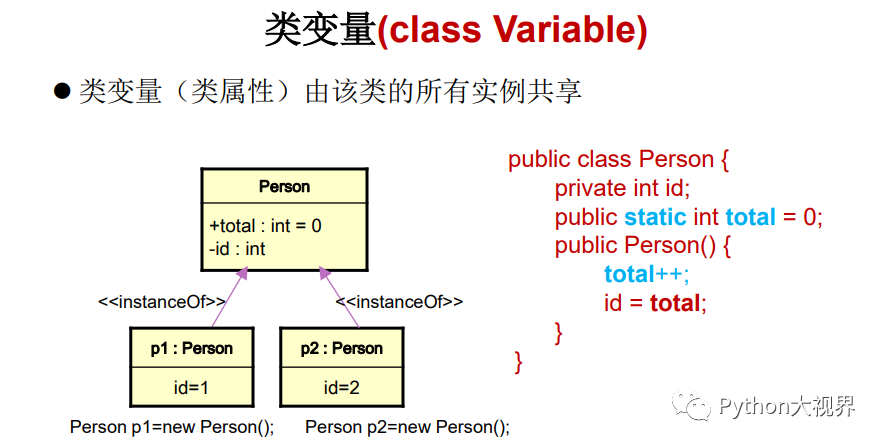 类变量(class Variable)

● 类变量（类属性）由该类的所有实例共享

Person
+total : int = 0
-id : int

<<instanceOf>>
<<instanceOf>>

p1 : Person
id=1

p2 : Person
id=2

Person p1=new Person();
Person p2=new Person();

public class Person {
private int id;
public static int total = 0;
public Person() {
total++;
id = total;
}
}

Python大视界